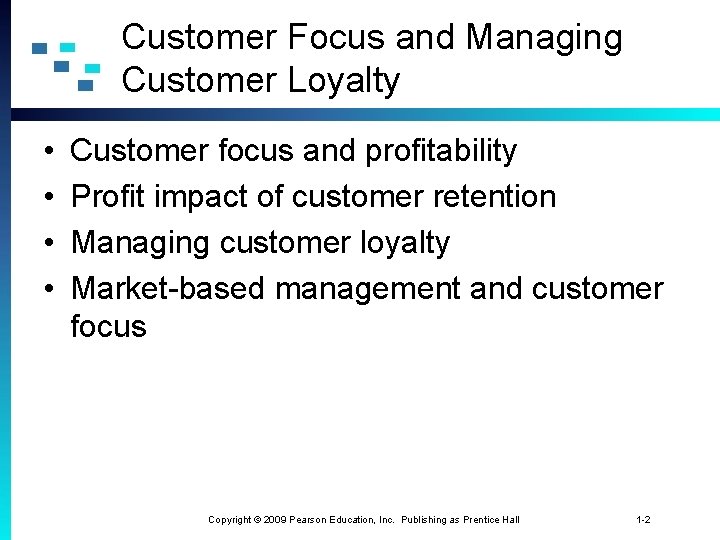 Customer Focus and Managing Customer Loyalty

• Customer focus and profitability
• Profit impact of customer retention
• Managing customer loyalty
• Market-based management and customer focus

Copyright © 2009 Pearson Education, Inc. Publishing as Prentice Hall

1-2